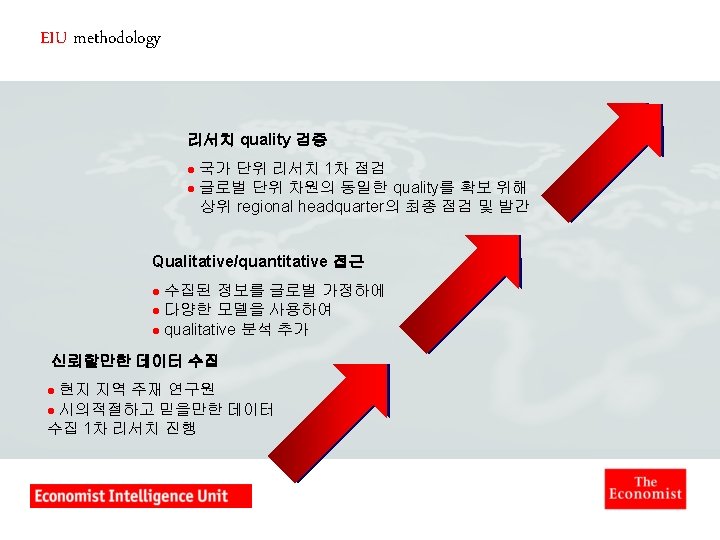 EIU methodology

리서치 quality 검증

● 국가 단위 리서치 1차 점검
● 글로벌 단위 차원의 동일한 quality를 확보 위해 상위 regional headquarter의 최종 점검 및 발간

Qualitative/quantitative 접근

● 수집된 정보를 글로벌 가정하에
● 다양한 모델을 사용하여
● qualitative 분석 추가

신뢰할만한 데이터 수집

● 현지 지역 주재 연구원
● 시의적절하고 믿을만한 데이터 수집 1차 리서치 진행

Economist Intelligence Unit

The Economist